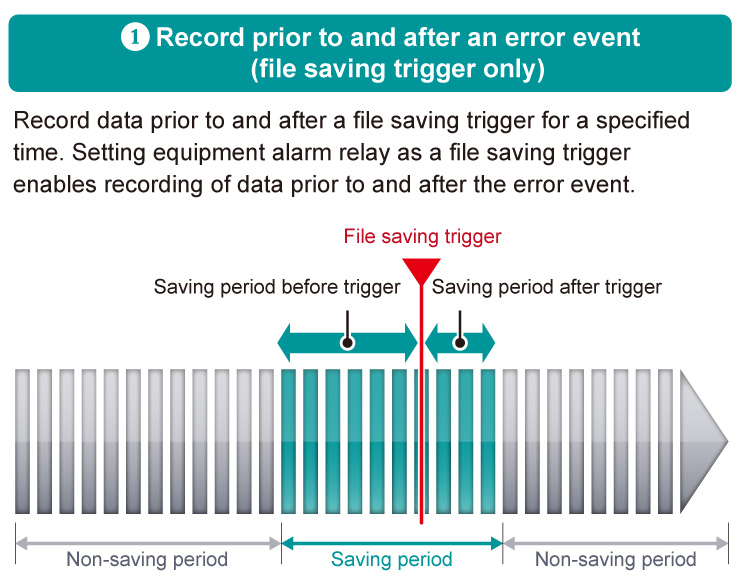 1 Record prior to and after an error event (file saving trigger only)

Record data prior to and after a file saving trigger for a specified time. Setting equipment alarm relay as a file saving trigger enables recording of data prior to and after the error event.

File saving trigger

Saving period before trigger

Saving period after trigger

Non-saving period

Saving period

Non-saving period